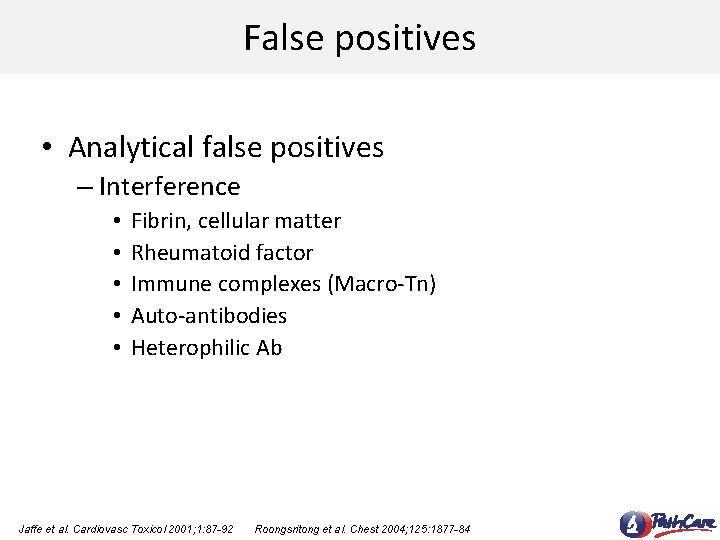 False positives

• Analytical false positives
– Interference
• Fibrin, cellular matter
• Rheumatoid factor
• Immune complexes (Macro-Tn)
• Auto-antibodies
• Heterophilic Ab

Jaffe et al. Cardiovasc Toxicol 2001;1:87-92    Roongsritong et al. Chest 2004;125:1877-84

PathCare